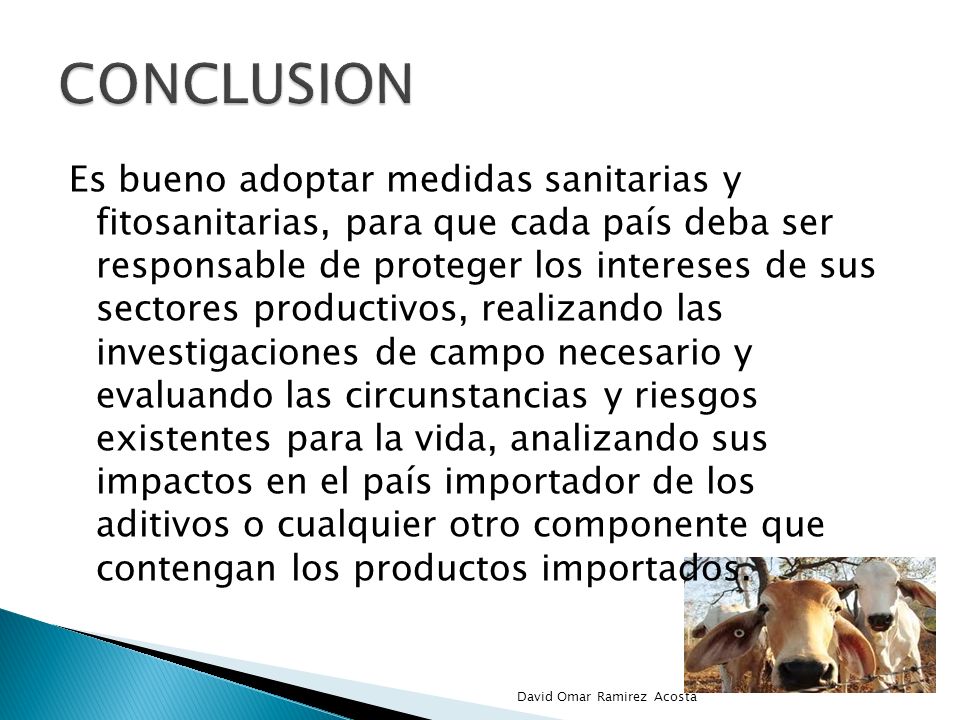 CONCLUSION

Es bueno adoptar medidas sanitarias y fitosanitarias, para que cada país deba ser responsable de proteger los intereses de sus sectores productivos, realizando las investigaciones de campo necesario y evaluando las circunstancias y riesgos existentes para la vida, analizando sus impactos en el país importador de los aditivos o cualquier otro componente que contengan los productos importados.

David Omar Ramirez Acosta